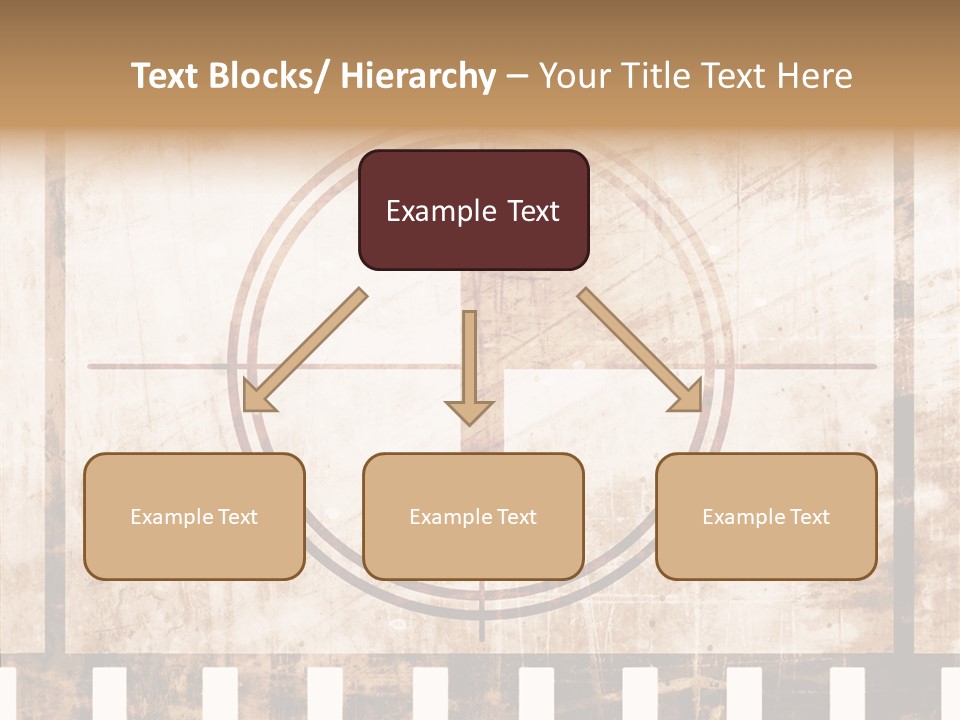 Text Blocks/ Hierarchy – Your Title Text Here

Example Text

Example Text

Example Text

Example Text